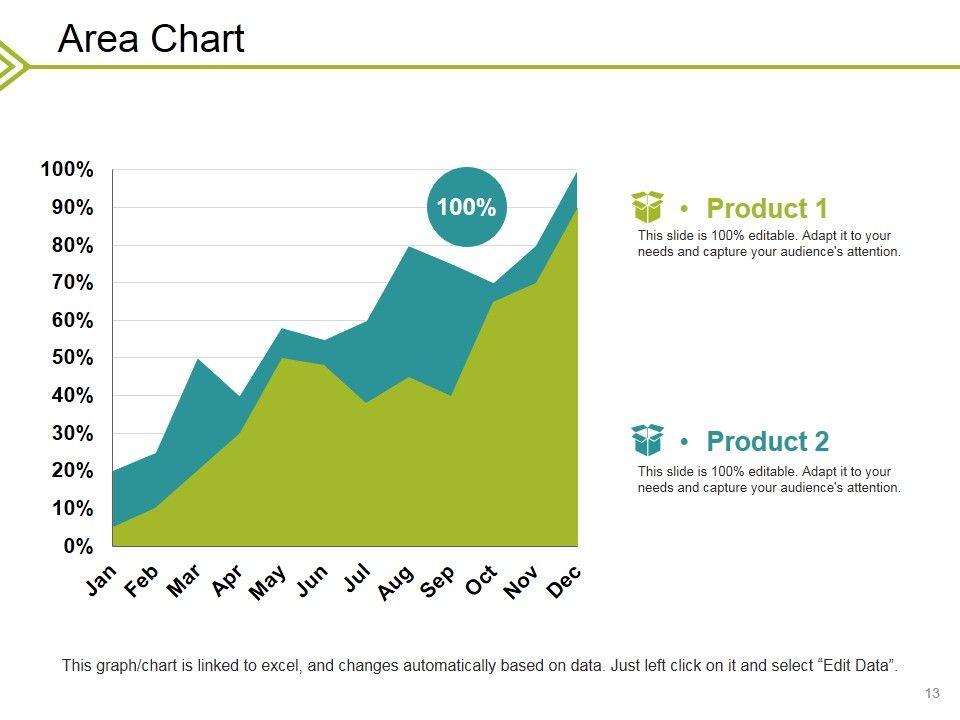 Area Chart

100%
90%
80%
70%
60%
50%
40%
30%
20%
10%
0%

100%

Jan Feb Mar Apr May Jun Jul Aug Sep Oct Nov Dec

• Product 1
This slide is 100% editable. Adapt it to your needs and capture your audience's attention.

• Product 2
This slide is 100% editable. Adapt it to your needs and capture your audience's attention.

This graph/chart is linked to excel, and changes automatically based on data. Just left click on it and select "Edit Data".

13